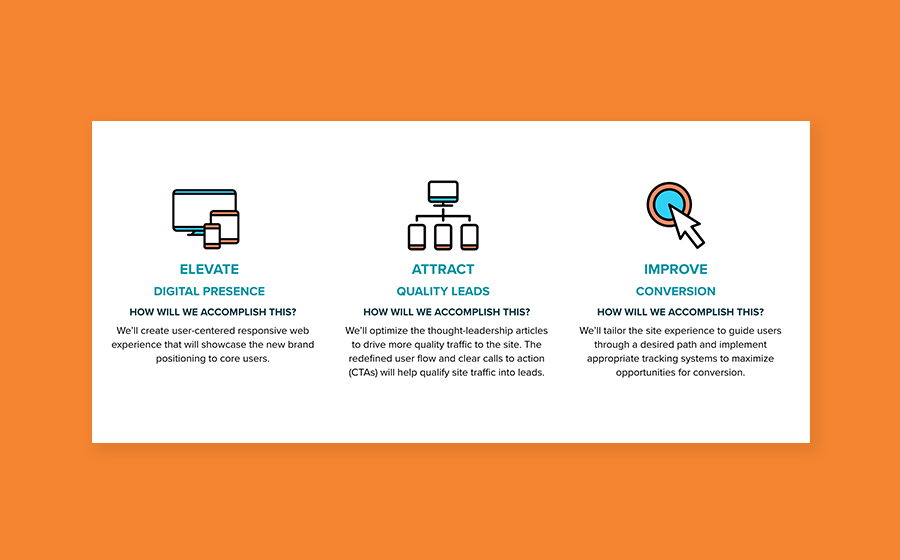 ELEVATE
DIGITAL PRESENCE
HOW WILL WE ACCOMPLISH THIS?
We'll create user-centered responsive web experience that will showcase the new brand positioning to core users.

ATTRACT
QUALITY LEADS
HOW WILL WE ACCOMPLISH THIS?
We'll optimize the thought-leadership articles to drive more quality traffic to the site. The redefined user flow and clear calls to action (CTAs) will help qualify site traffic into leads.

IMPROVE
CONVERSION
HOW WILL WE ACCOMPLISH THIS?
We'll tailor the site experience to guide users through a desired path and implement appropriate tracking systems to maximize opportunities for conversion.